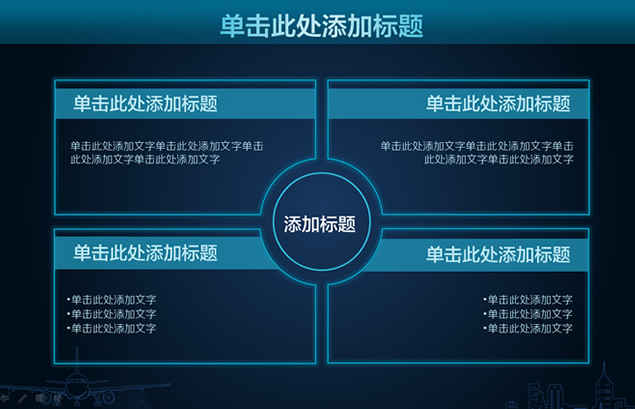 单击此处添加标题

单击此处添加标题

单击此处添加文字单击此处添加文字单击此处添加文字单击此处添加文字

单击此处添加标题

单击此处添加文字单击此处添加文字单击此处添加文字单击此处添加文字

添加标题

单击此处添加标题

•单击此处添加文字
•单击此处添加文字
•单击此处添加文字

单击此处添加标题

•单击此处添加文字
•单击此处添加文字
•单击此处添加文字